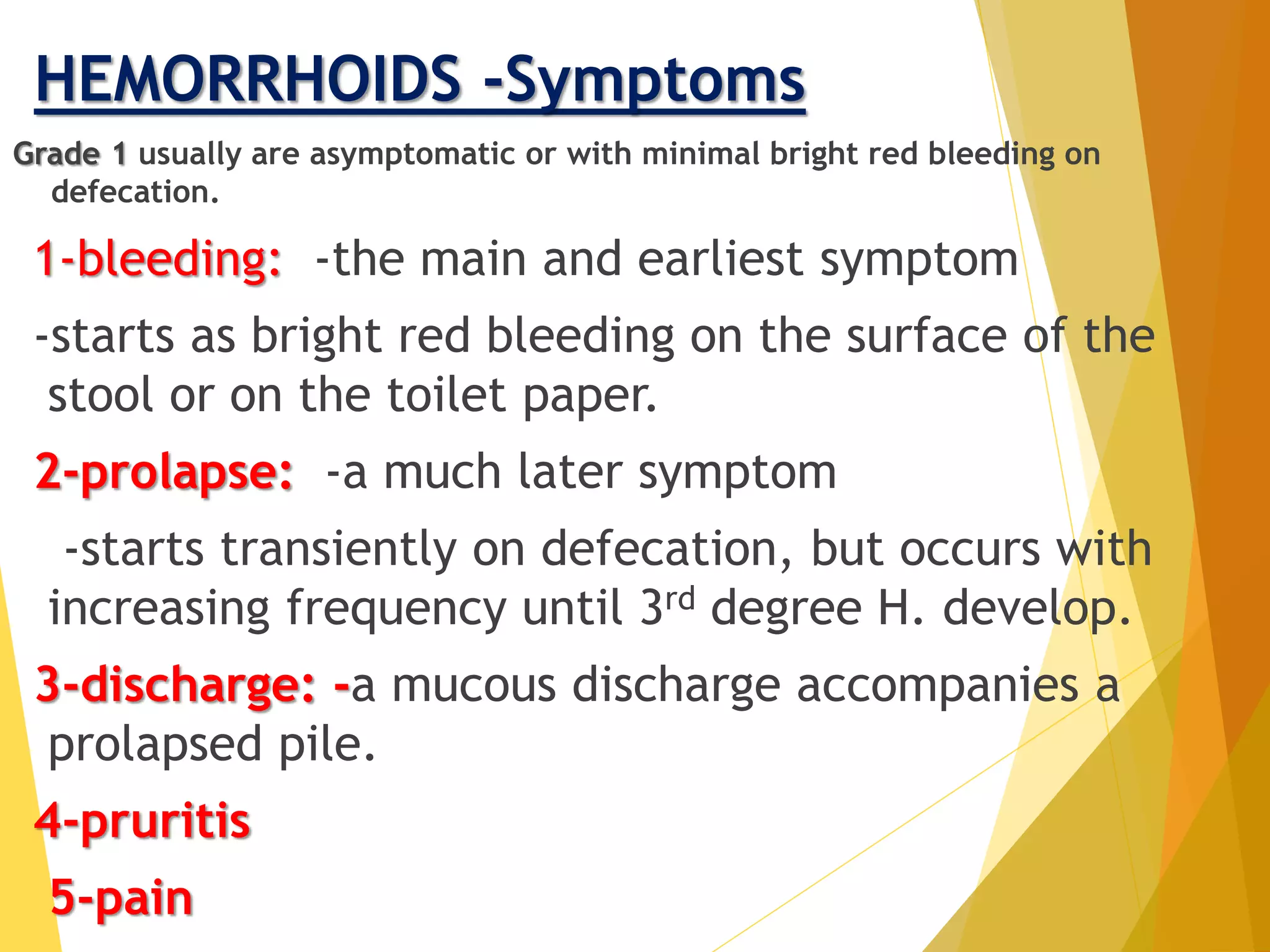 HEMORRHOIDS -Symptoms

Grade 1 usually are asymptomatic or with minimal bright red bleeding on defecation.

1-bleeding: -the main and earliest symptom

-starts as bright red bleeding on the surface of the stool or on the toilet paper.

2-prolapse: -a much later symptom

-starts transiently on defecation, but occurs with increasing frequency until 3$^{rd}$ degree H. develop.

3-discharge: -a mucous discharge accompanies a prolapsed pile.

4-pruritis

5-pain